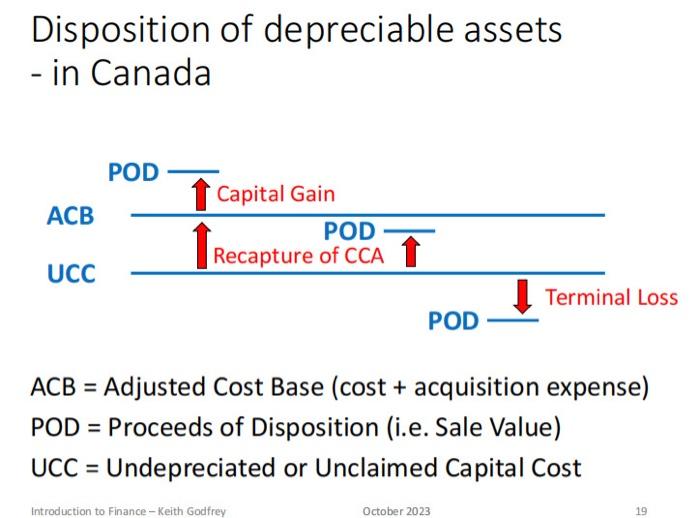 Disposition of depreciable assets
- in Canada

POD
Capital Gain
ACB
POD
Recapture of CCA
UCC
Terminal Loss
POD

ACB = Adjusted Cost Base (cost + acquisition expense)
POD = Proceeds of Disposition (i.e. Sale Value)
UCC = Undepreciated or Unclaimed Capital Cost

Introduction to Finance – Keith Godfrey
October 2023
19